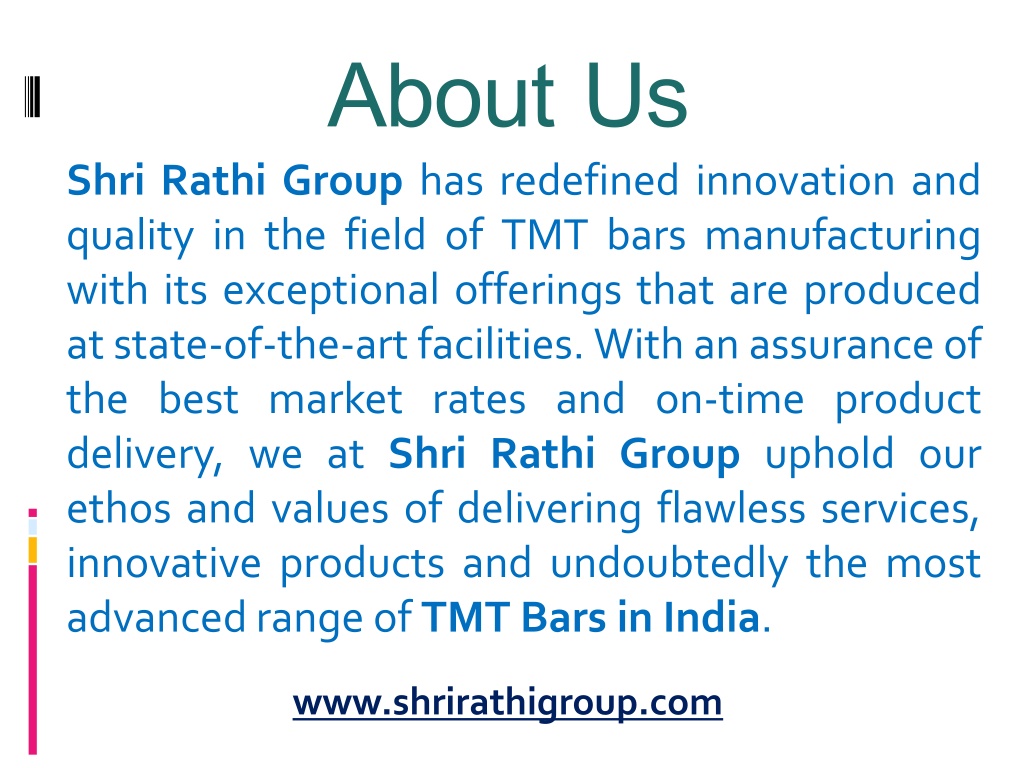 About Us

Shri Rathi Group has redefined innovation and quality in the field of TMT bars manufacturing with its exceptional offerings that are produced at state-of-the-art facilities. With an assurance of the best market rates and on-time product delivery, we at Shri Rathi Group uphold our ethos and values of delivering flawless services, innovative products and undoubtedly the most advanced range of TMT Bars in India.

www.shrirathigroup.com